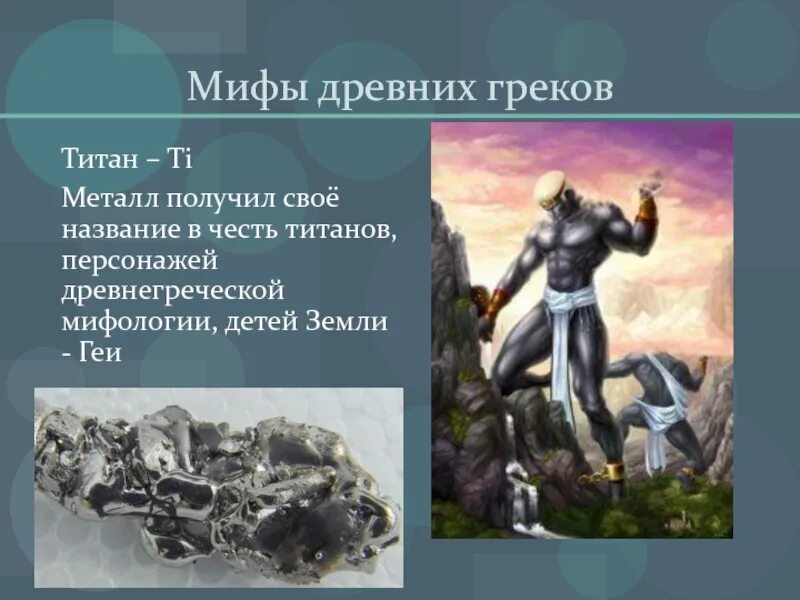 Мифы древних греков

Титан – Ti

Металл получил своё название в честь титанов, персонажей древнегреческой мифологии, детей Земли - Геи